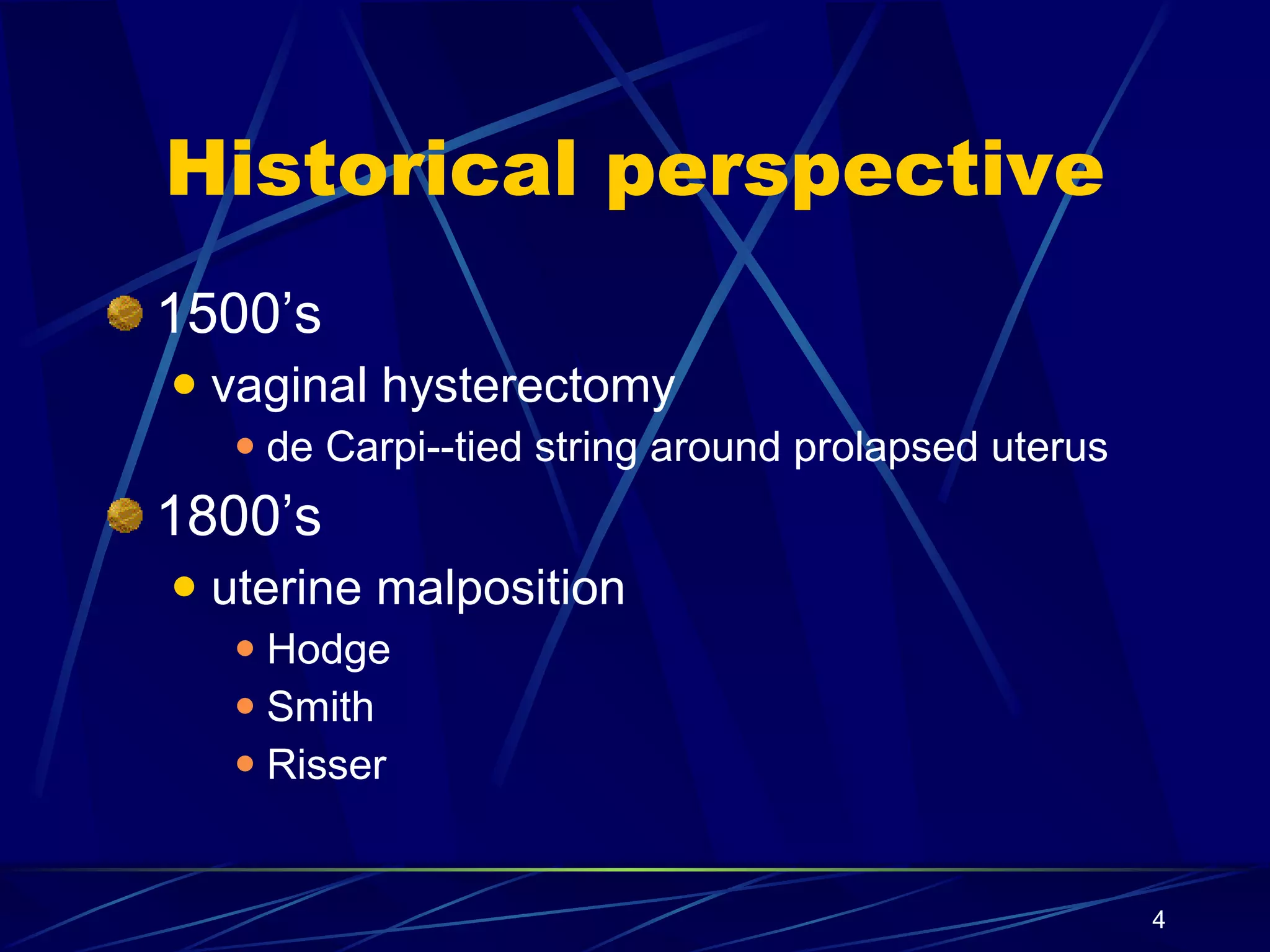 Historical perspective

1500’s

vaginal hysterectomy

de Carpi--tied string around prolapsed uterus

1800’s

uterine malposition

Hodge

Smith

Risser

4